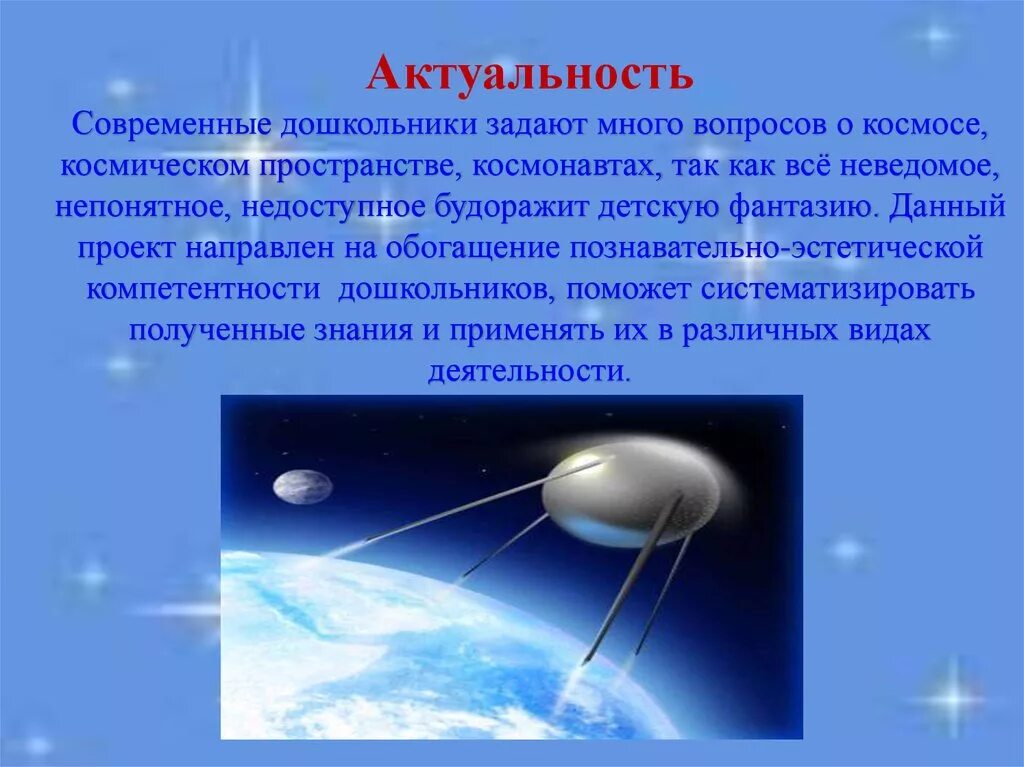 Актуальность

Современные дошкольники задают много вопросов о космосе, космическом пространстве, космонавтах, так как всё неведомое, непонятное, недоступное будоражит детскую фантазию. Данный проект направлен на обогащение познавательно-эстетической компетентности дошкольников, поможет систематизировать полученные знания и применять их в различных видах деятельности.